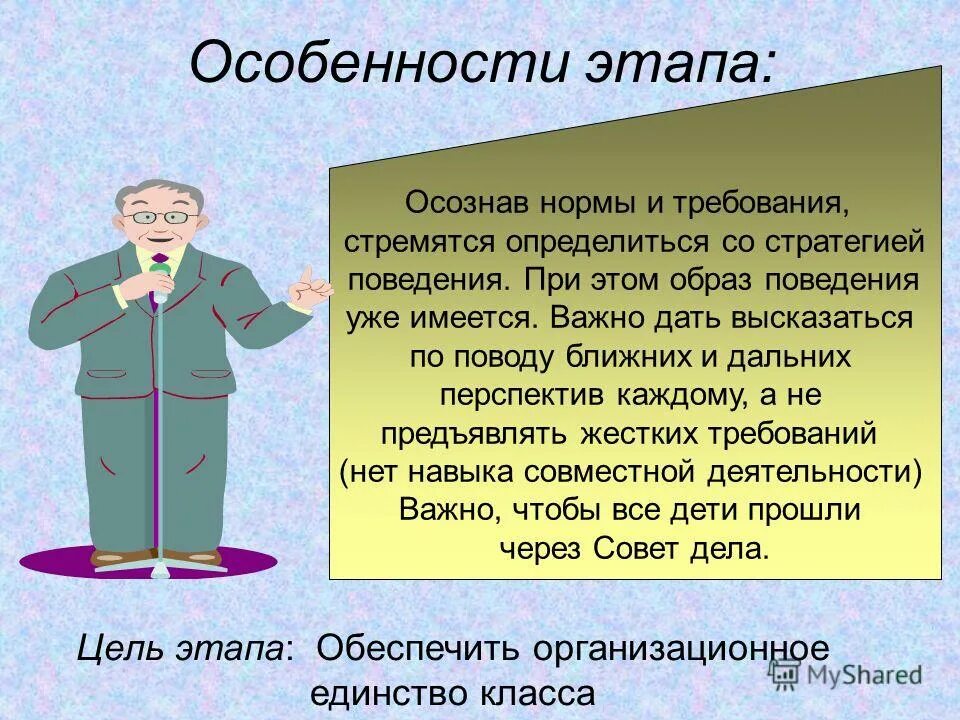 Особенности этапа:

Осознав нормы и требования, стремятся определиться со стратегией поведения. При этом образ поведения уже имеется. Важно дать высказаться по поводу ближних и дальних перспектив каждому, а не предъявлять жестких требований (нет навыка совместной деятельности) Важно, чтобы все дети прошли через Совет дела.

Цель этапа: Обеспечить организационное единство класса

MyShared